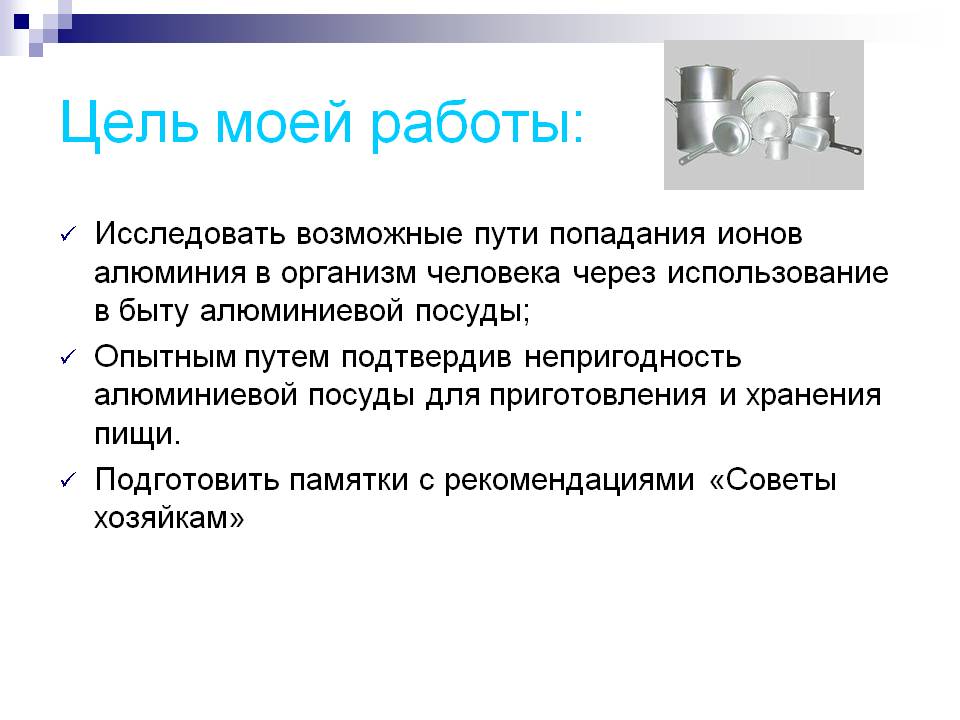 Цель моей работы:

✓ Исследовать возможные пути попадания ионов алюминия в организм человека через использование в быту алюминиевой посуды;

✓ Опытным путем подтвердив непригодность алюминиевой посуды для приготовления и хранения пищи.

✓ Подготовить памятки с рекомендациями «Советы хозяйкам»